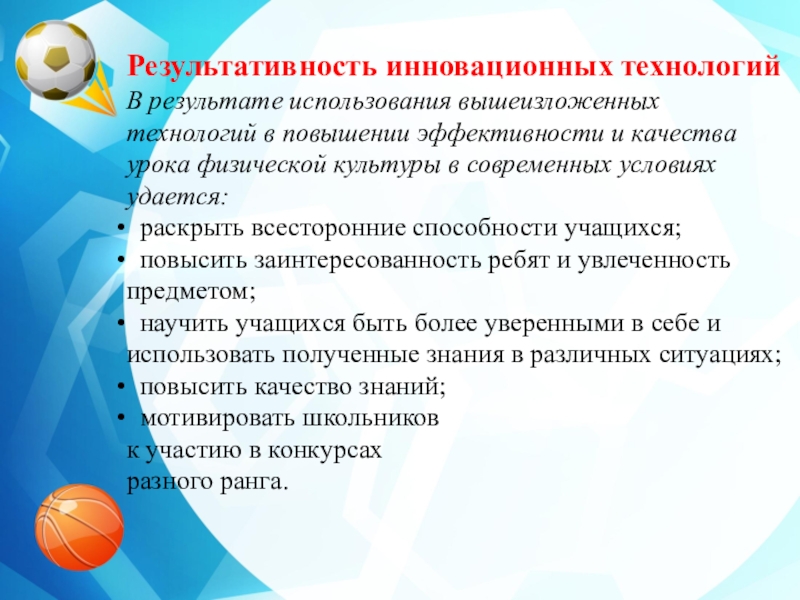 Результативность инновационных технологий

В результате использования вышеизложенных технологий в повышении эффективности и качества урока физической культуры в современных условиях удается:

• раскрыть всесторонние способности учащихся;
• повысить заинтересованность ребят и увлеченность предметом;
• научить учащихся быть более уверенными в себе и использовать полученные знания в различных ситуациях;
• повысить качество знаний;
• мотивировать школьников к участию в конкурсах разного ранга.